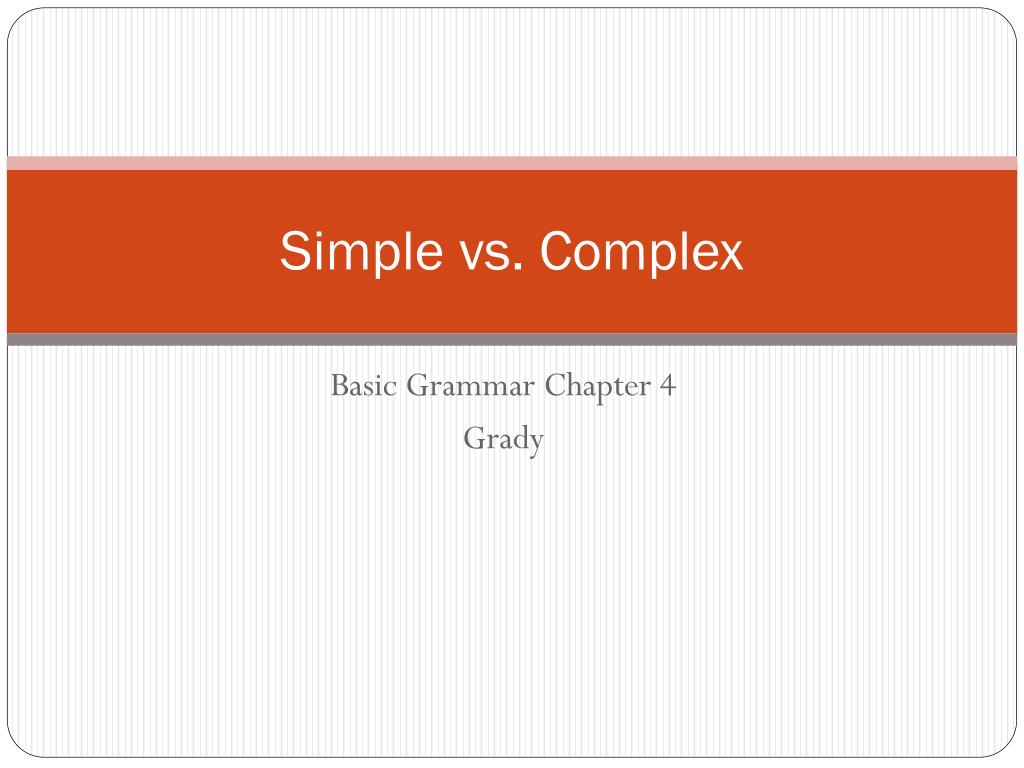 Simple vs. Complex

Basic Grammar Chapter 4

Grady